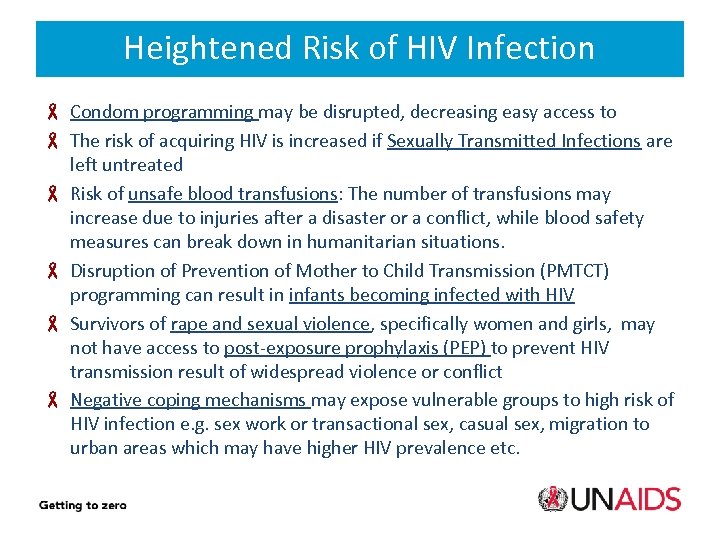 Heightened Risk of HIV Infection

Condom programming may be disrupted, decreasing easy access to

The risk of acquiring HIV is increased if Sexually Transmitted Infections are left untreated

Risk of unsafe blood transfusions: The number of transfusions may increase due to injuries after a disaster or a conflict, while blood safety measures can break down in humanitarian situations.

Disruption of Prevention of Mother to Child Transmission (PMTCT) programming can result in infants becoming infected with HIV

Survivors of rape and sexual violence, specifically women and girls, may not have access to post-exposure prophylaxis (PEP) to prevent HIV transmission result of widespread violence or conflict

Negative coping mechanisms may expose vulnerable groups to high risk of HIV infection e.g. sex work or transactional sex, casual sex, migration to urban areas which may have higher HIV prevalence etc.

Getting to zero

UNAIDS